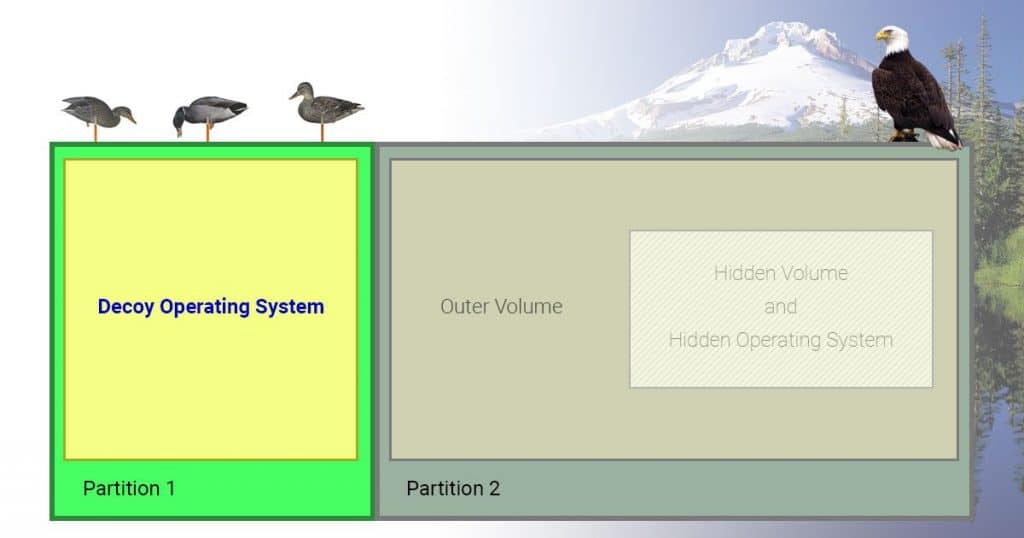 Decoy Operating System

Partition 1

Outer Volume

Hidden Volume
and
Hidden Operating System

Partition 2